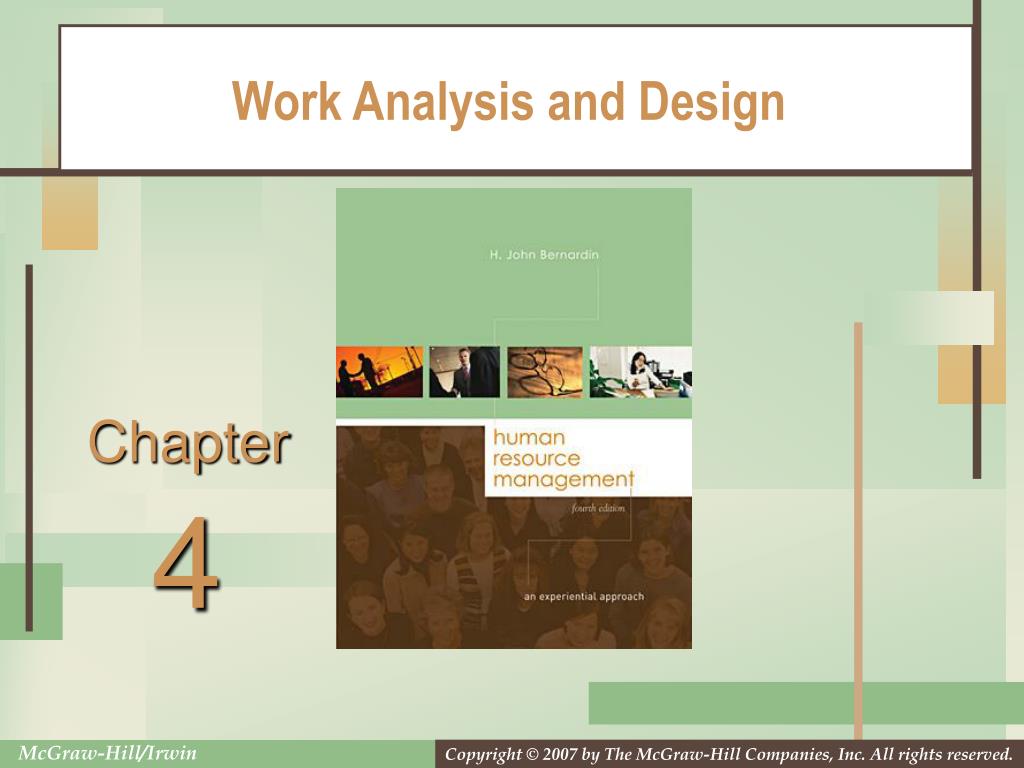 Work Analysis and Design

H. John Bernardin

human resource management

fourth edition

an experiential approach

Chapter

4

McGraw-Hill/Irwin

Copyright © 2007 by The McGraw-Hill Companies, Inc. All rights reserved.